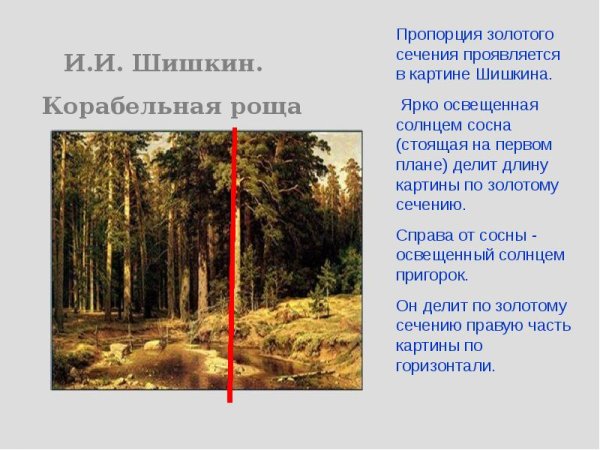 И.И. Шишкин.

Корабельная роща

Пропорция золотого сечения проявляется в картине Шишкина.

Ярко освещенная солнцем сосна (стоящая на первом плане) делит длину картины по золотому сечению.

Справа от сосны - освещенный солнцем пригорок.

Он делит по золотому сечению правую часть картины по горизонтали.